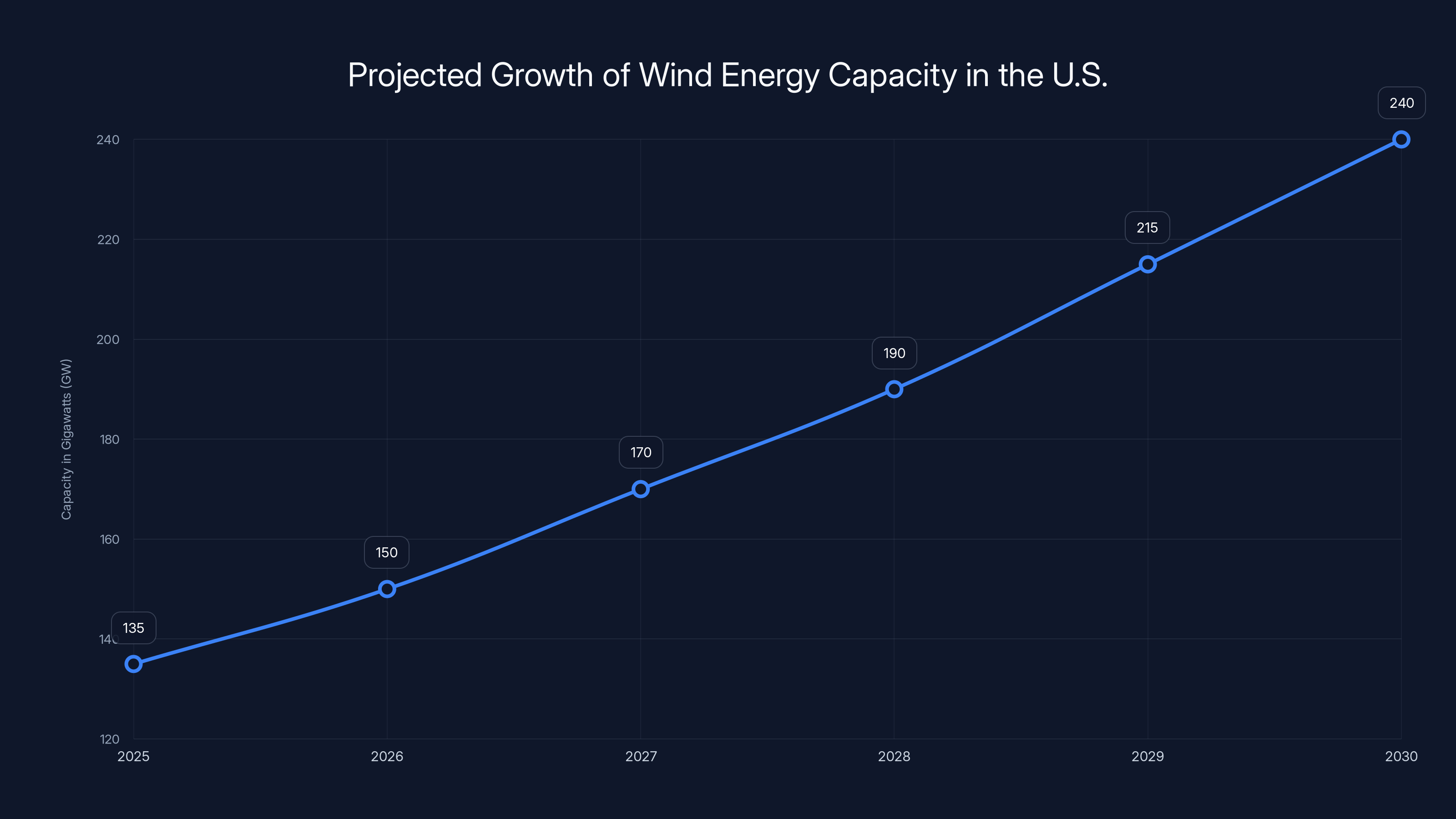 Projected Growth of Wind Energy Capacity in the U.S.

Capacity in Gigawatts (GW)

240
220
200
180
160
140
120

135
150
170
190
215
240

2025
2026
2027
2028
2029
2030